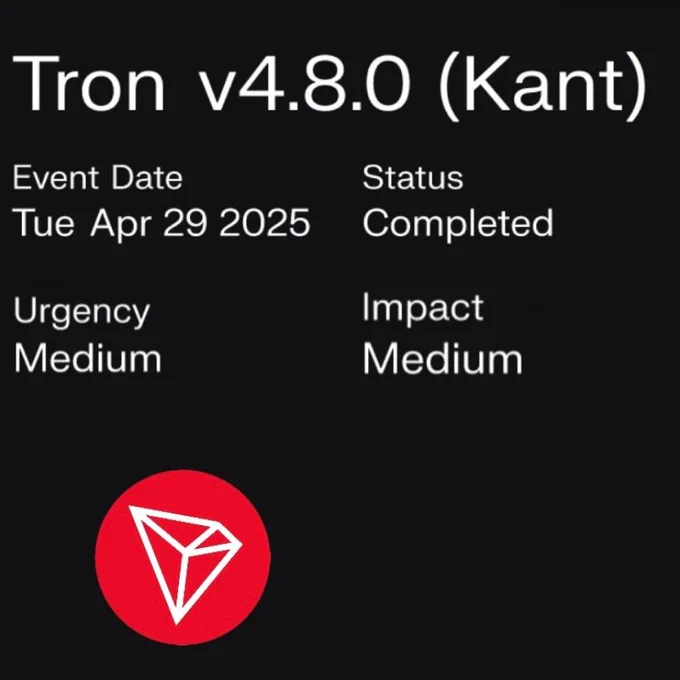 Tron v4.8.0 (Kant)

Event Date
Tue Apr 29 2025

Status
Completed

Urgency
Medium

Impact
Medium